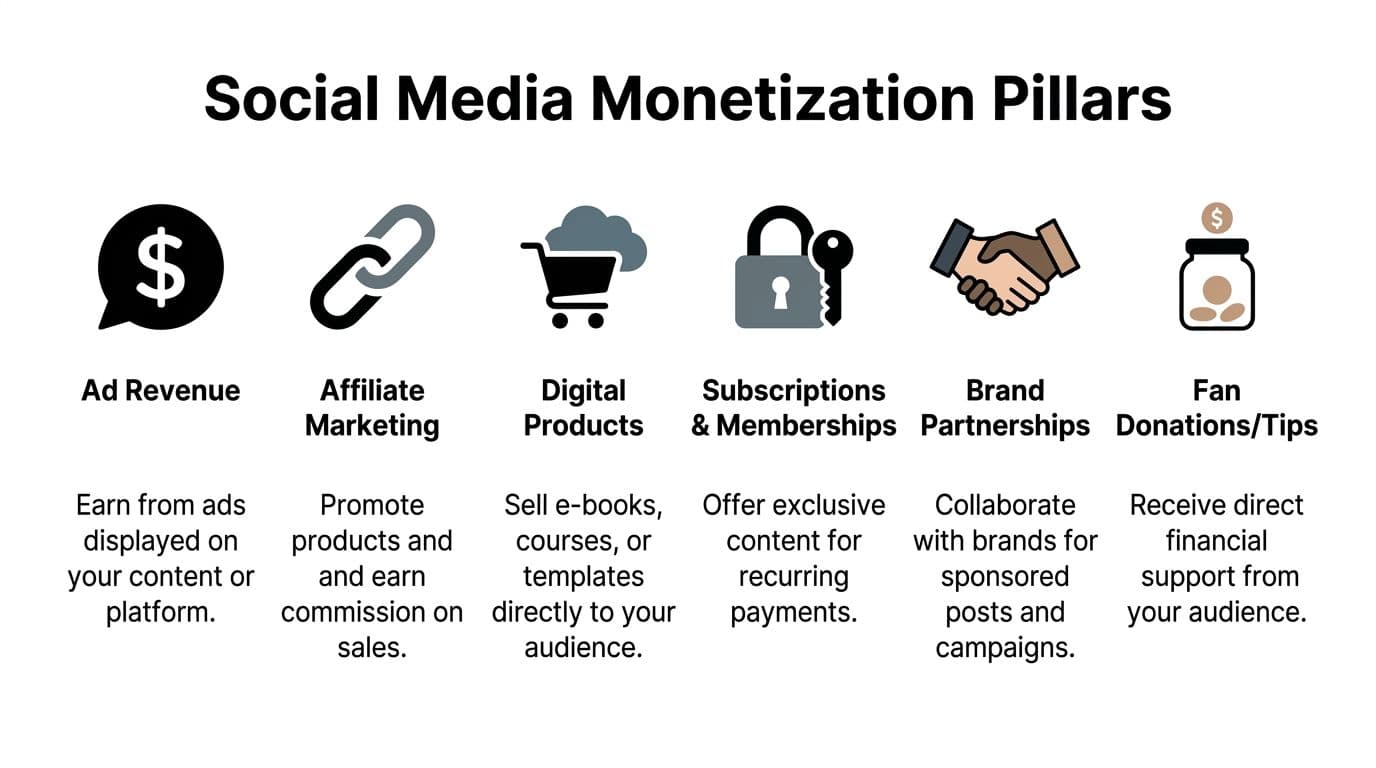 Social Media Monetization Pillars

$

Ad Revenue

Earn from ads displayed on your content or platform.

Affiliate Marketing

Promote products and and earn commission on sales.

Digital Products

Sell e-books, courses, or templates directly to your audience.

Subscriptions & Memberships

Offer exclusive content for recurring payments.

Brand Partnerships

Collaborate with brands for sponsored posts and campaigns.

$

Fan Donations/Tips

Receive direct financial support from your audience.